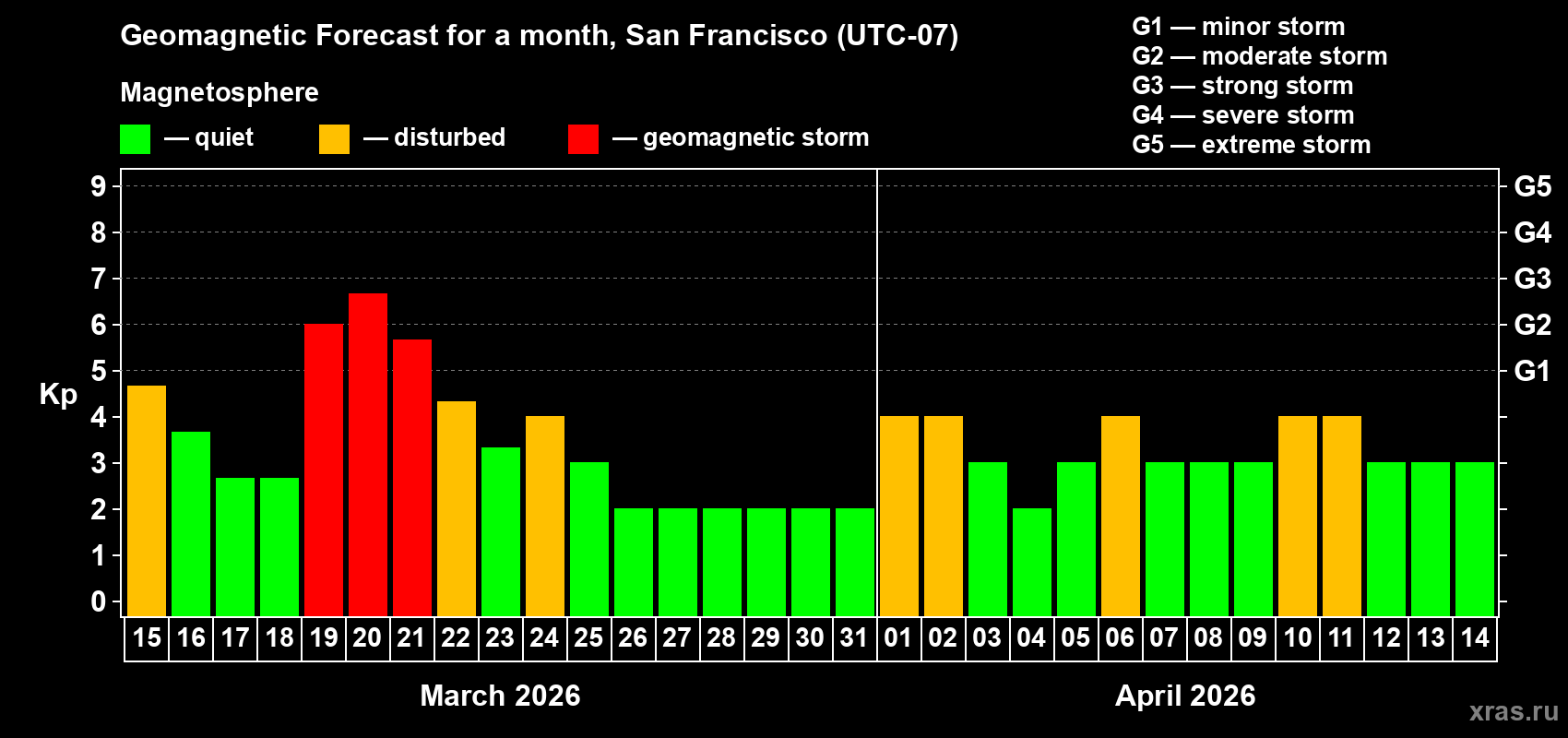 Geomagnetic Forecast for a month, San Francisco (UTC-07)

Magnetosphere

— quiet — disturbed — geomagnetic storm

G1 — minor storm
G2 — moderate storm
G3 — strong storm
G4 — severe storm
G5 — extreme storm

Kp

9 8 7 6 5 4 3 2 1 0

G5 G4 G3 G2 G1

15 16 17 18 19 20 21 22 23 24 25 26 27 28 29 30 31 01 02 03 04 05 06 07 08 09 10 11 12 13 14

March 2026

April 2026

xras.ru